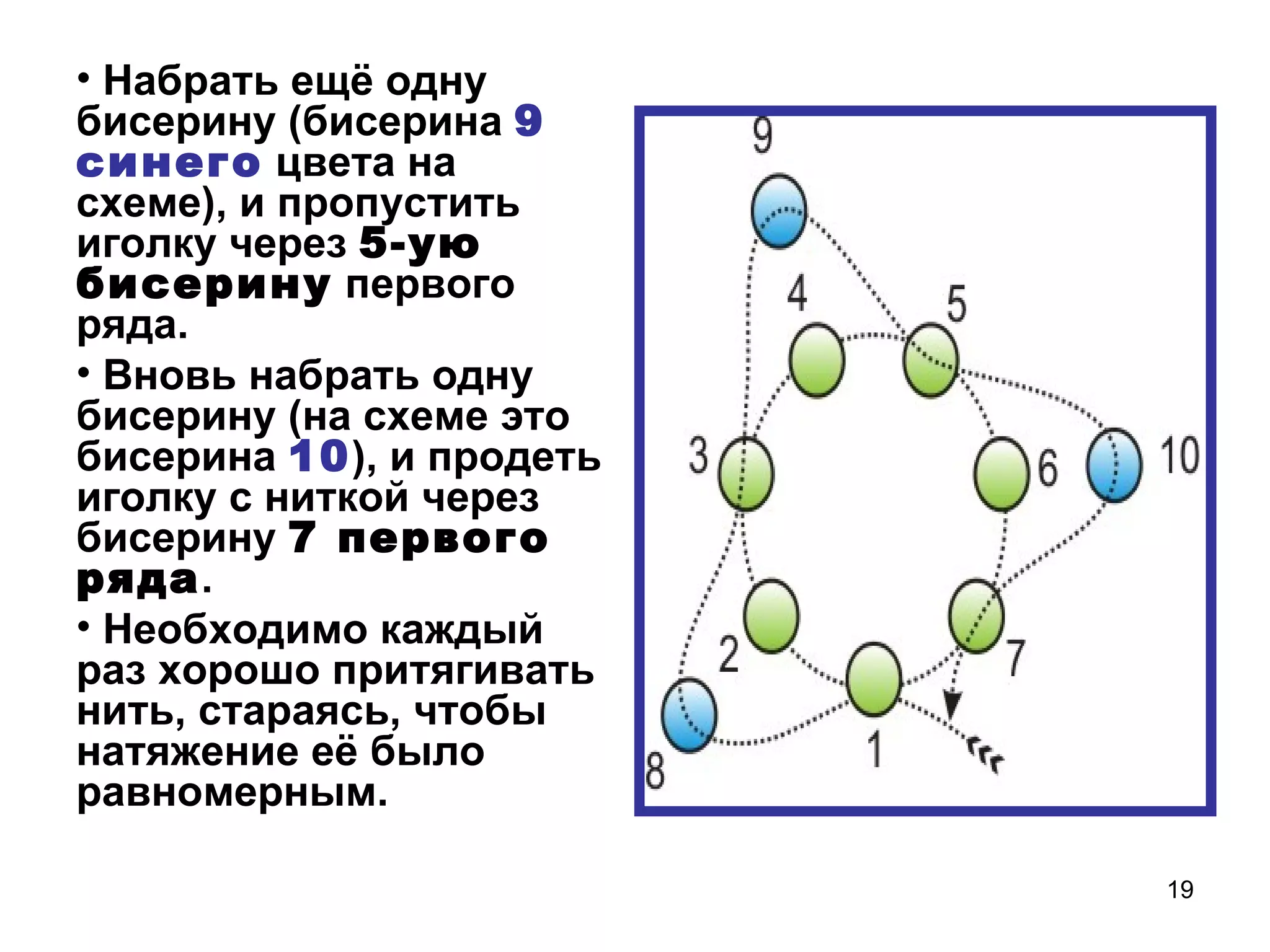 • Набрать ещё одну бисерину (бисерина 9 синего цвета на схеме), и пропустить иголку через 5-ую бисерину первого ряда.

• Вновь набрать одну бисерину (на схеме это бисерина 10), и продеть иголку с ниткой через бисерину 7 первого ряда.

• Необходимо каждый раз хорошо притягивать нить, стараясь, чтобы натяжение её было равномерным.

9
4
5
3
6
10
2
7
8
1

19